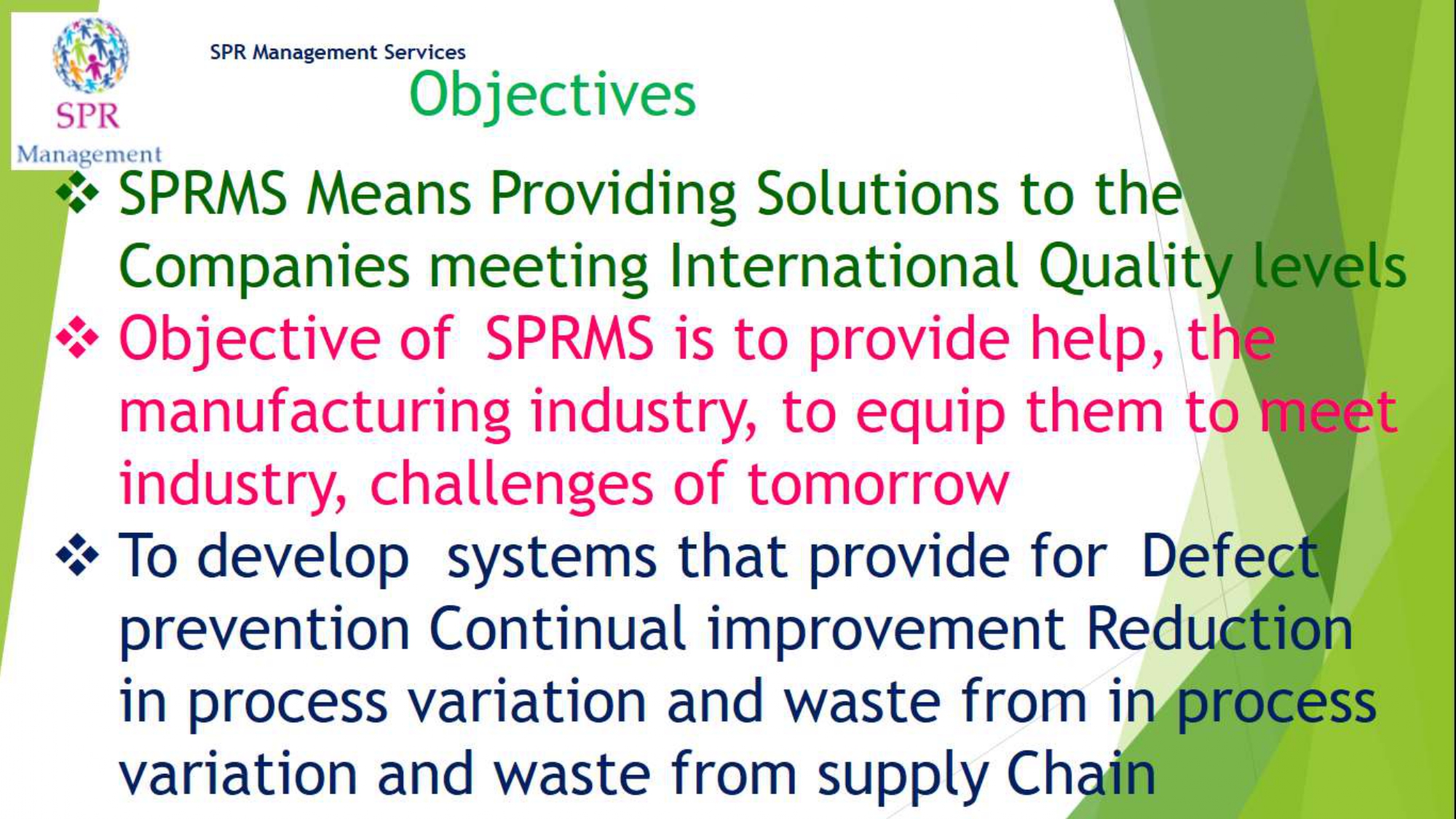 SPR
Management

SPR Management Services

Objectives

❖ SPRMS Means Providing Solutions to the Companies meeting International Quality levels

❖ Objective of SPRMS is to provide help, the manufacturing industry, to equip them to meet industry, challenges of tomorrow

❖ To develop systems that provide for Defect prevention Continual improvement Reduction in process variation and waste from in process variation and waste from supply Chain